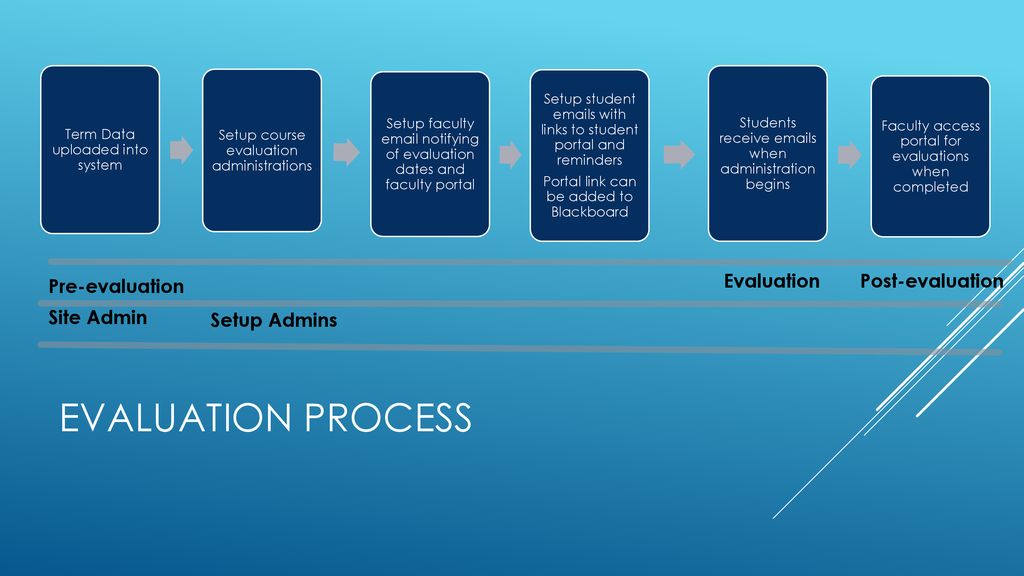 Term Data uploaded into system

Setup course evaluation administrations

Setup faculty email notifying of evaluation dates and faculty portal

Setup student emails with links to student portal and reminders

Portal link can be added to Blackboard

Students receive emails when administration begins

Faculty access portal for evaluations when completed

Pre-evaluation

Evaluation

Post-evaluation

Site Admin

Setup Admins

EVALUATION PROCESS